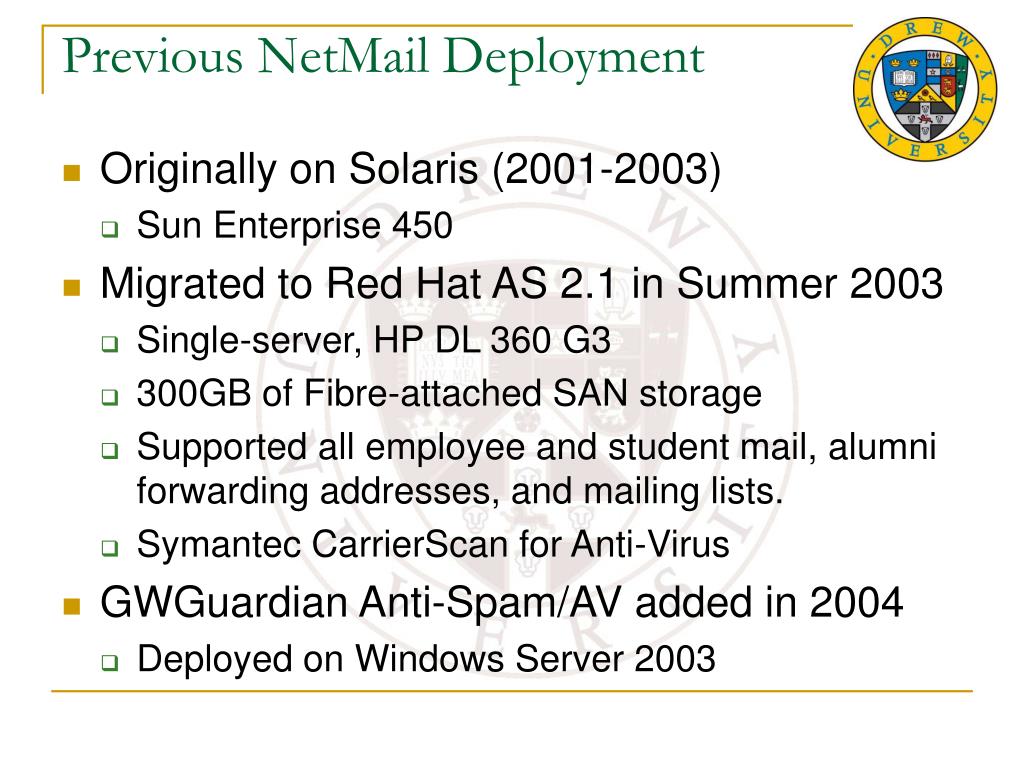 Previous NetMail Deployment

DREW UNIVERSITY

- Originally on Solaris (2001-2003)
  - Sun Enterprise 450
- Migrated to Red Hat AS 2.1 in Summer 2003
  - Single-server, HP DL 360 G3
  - 300GB of Fibre-attached SAN storage
  - Supported all employee and student mail, alumni forwarding addresses, and mailing lists.
  - Symantec CarrierScan for Anti-Virus
- GWGuardian Anti-Spam/AV added in 2004
  - Deployed on Windows Server 2003